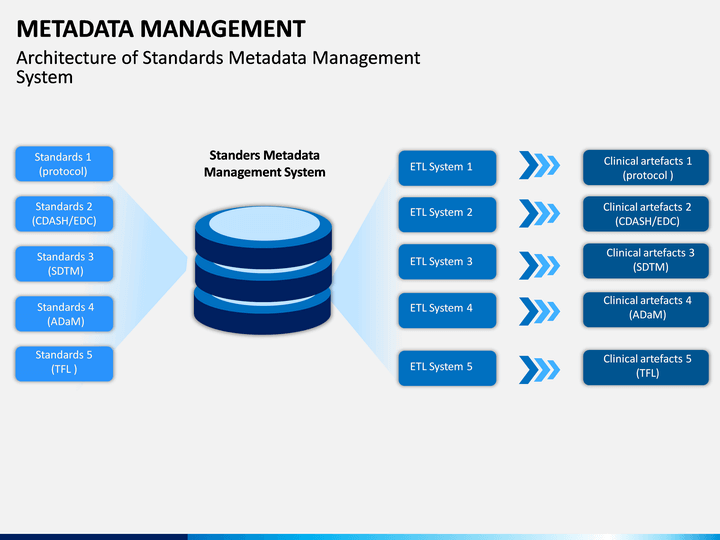 METADATA MANAGEMENT

Architecture of Standards Metadata Management System

Standards 1 (protocol)

Standards 2 (CDASH/EDC)

Standards 3 (SDTM)

Standards 4 (ADaM)

Standards 5 (TFL )

Standers Metadata Management System

ETL System 1

ETL System 2

ETL System 3

ETL System 4

ETL System 5

Clinical artefacts 1 (protocol )

Clinical artefacts 2 (CDASH/EDC)

Clinical artefacts 3 (SDTM)

Clinical artefacts 4 (ADaM)

Clinical artefacts 5 (TFL)